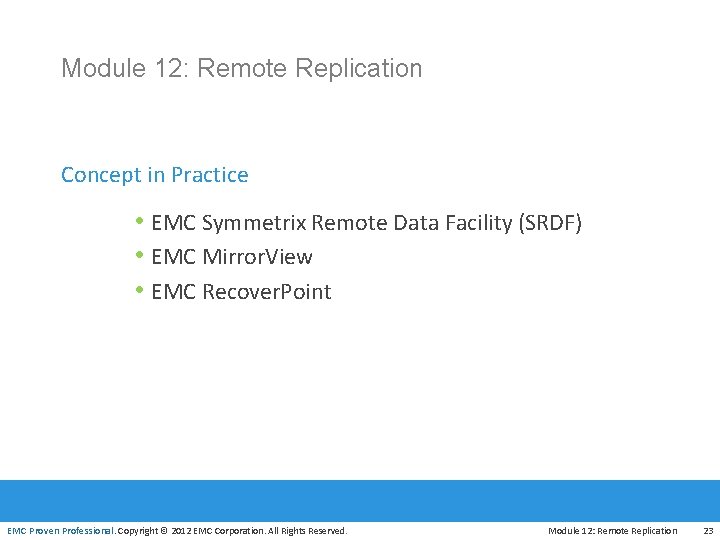 Module 12: Remote Replication

Concept in Practice

• EMC Symmetrix Remote Data Facility (SRDF)
• EMC MirrorView
• EMC RecoverPoint

EMC Proven Professional. Copyright © 2012 EMC Corporation. All Rights Reserved.

Module 12: Remote Replication 23